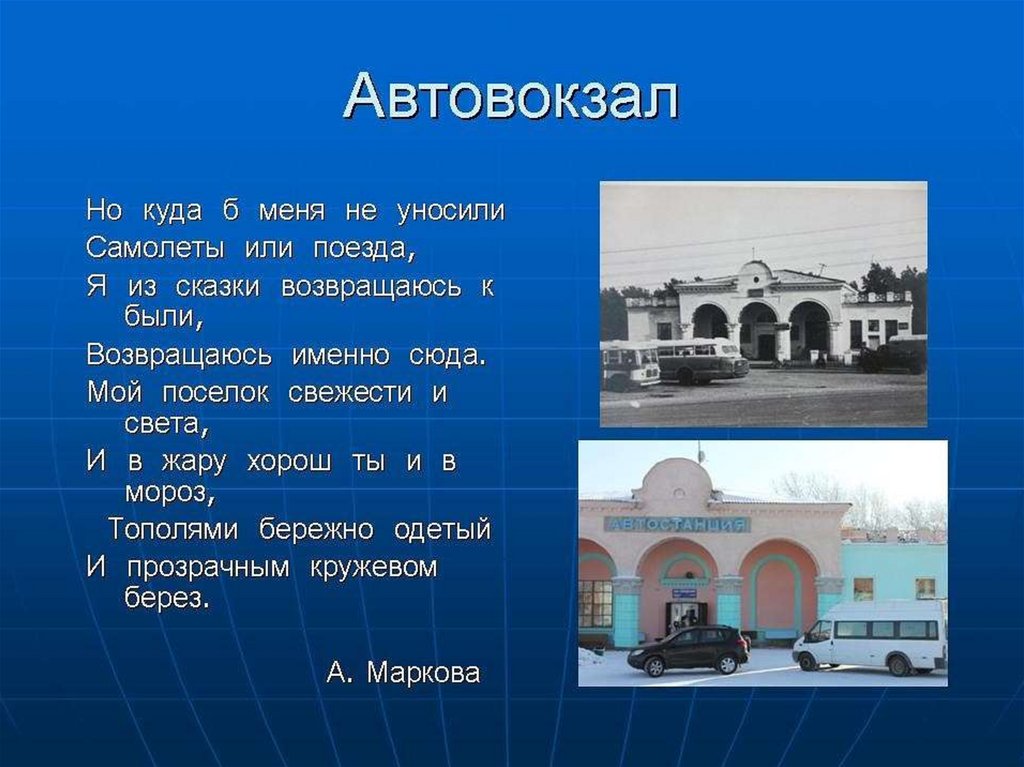 Автовокзал

Но куда б меня не уносили
Самолеты или поезда,
Я из сказки возвращаюсь к были,
Возвращаюсь именно сюда.
Мой поселок свежести и света,
И в жару хорош ты и в мороз,
Тополями бережно одетый
И прозрачным кружевом берез.

А. Маркова

АВТОСТАНЦИЯ